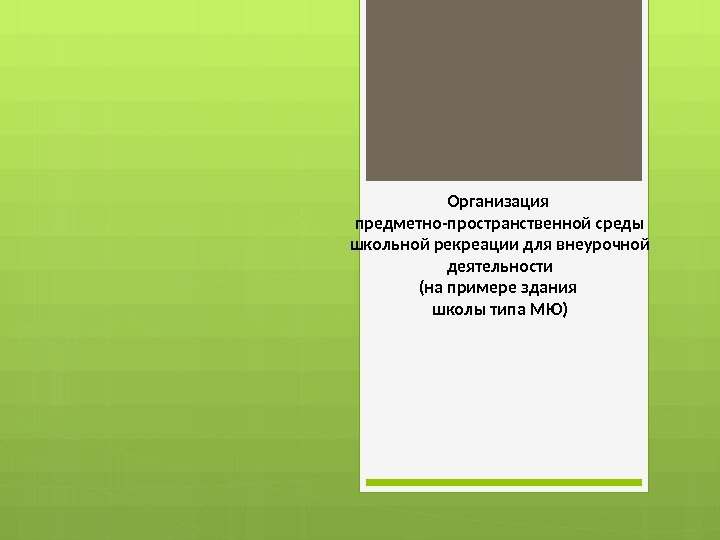 Организация
предметно-пространственной среды школьной рекреации для внеурочной деятельности
(на примере здания
школы типа МЮ)